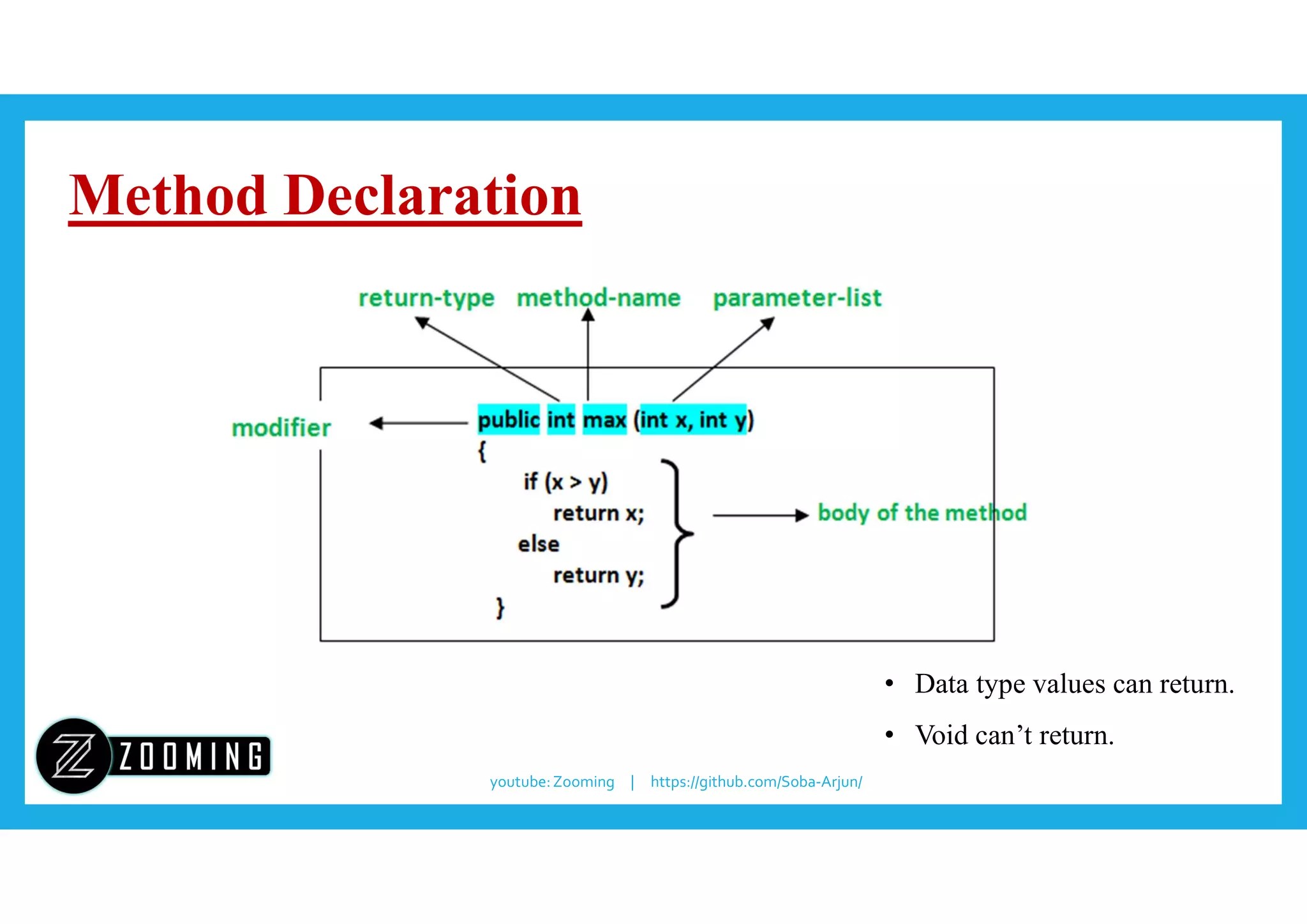 Method Declaration

return-type method-name parameter-list

modifier

public int max (int x, int y)
{
if (x > y)
return x;
else
return y;
}

body of the method

• Data type values can return.
• Void can’t return.

Z ZOOMING

youtube: Zooming | https://github.com/Soba-Arjun/